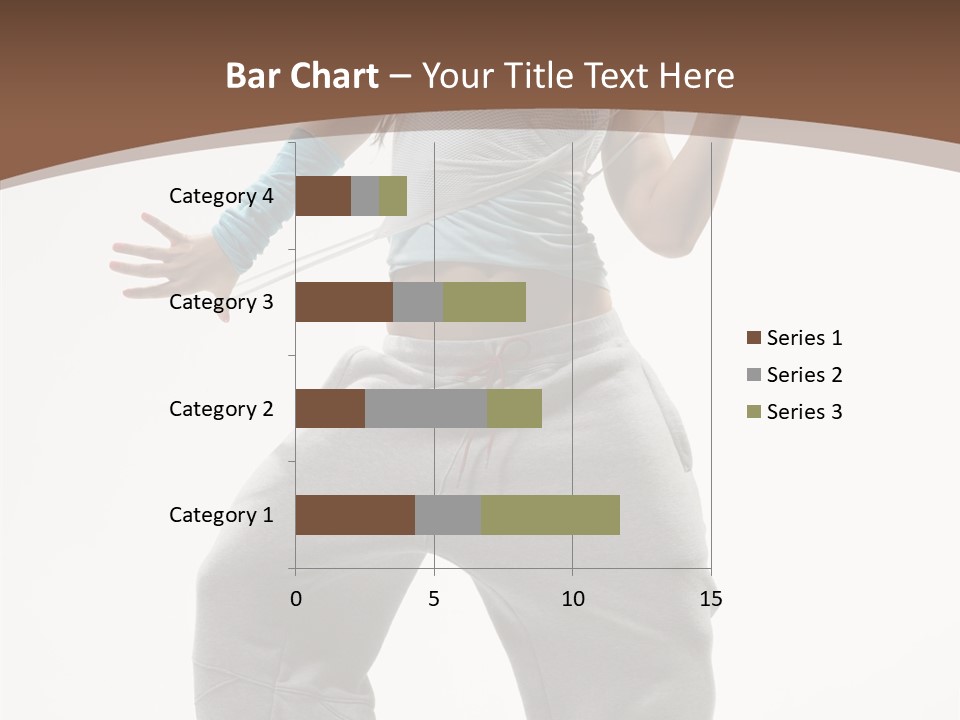 Bar Chart – Your Title Text Here

Category 4
Category 3
Category 2
Category 1

0
5
10
15

Series 1
Series 2
Series 3